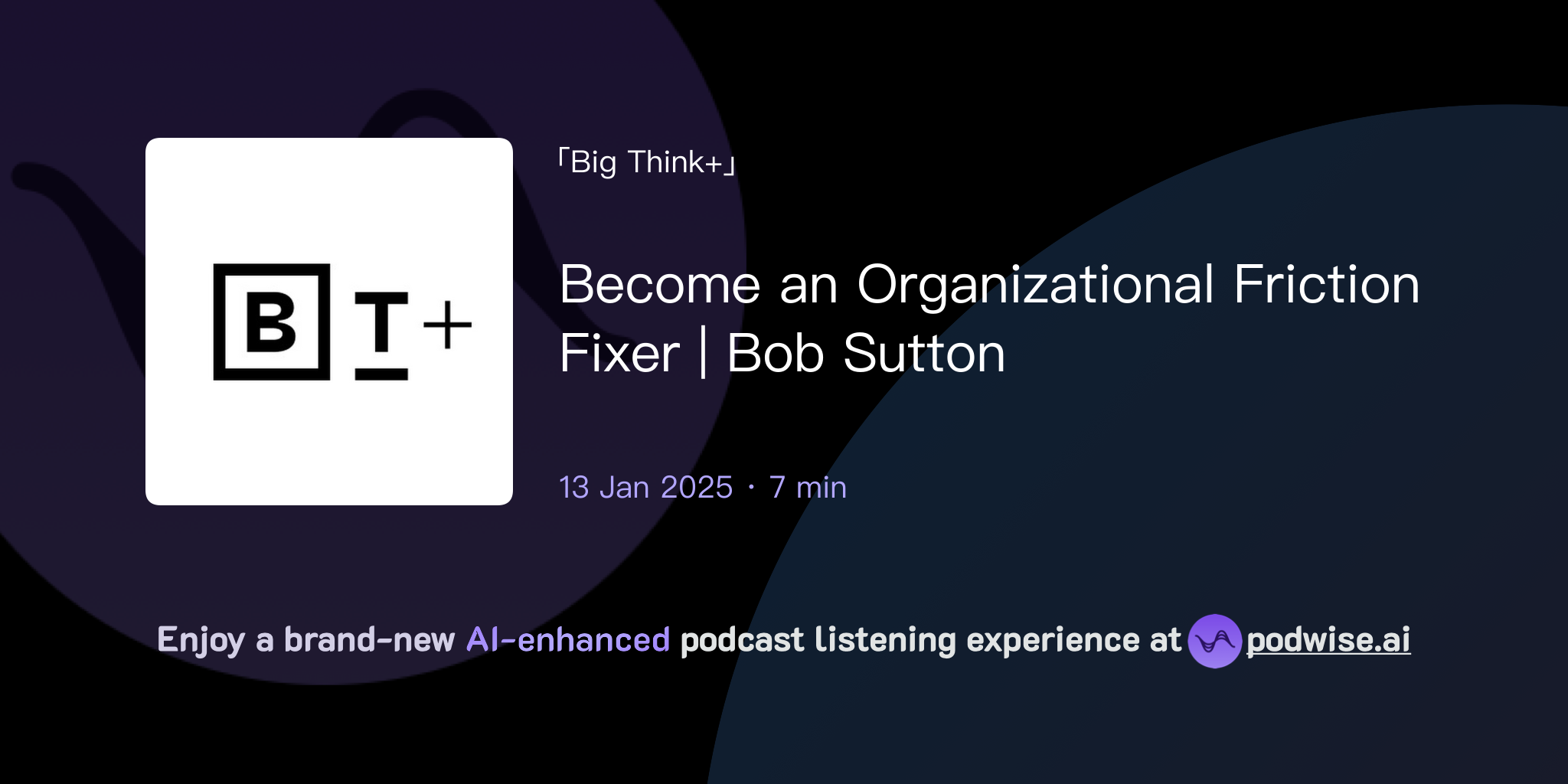 B T+

「Big Think+」

Become an Organizational Friction Fixer | Bob Sutton

13 Jan 2025 · 7 min

Enjoy a brand-new AI-enhanced podcast listening experience at podwise.ai